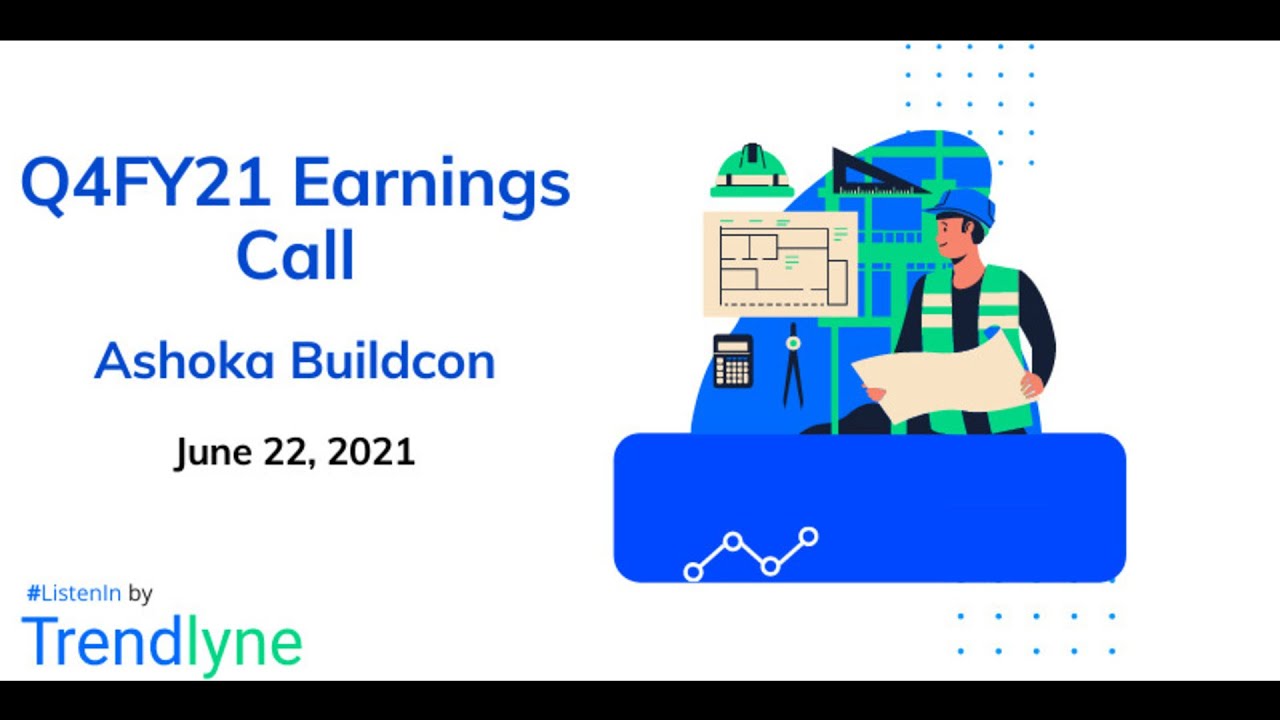 Q4FY21 Earnings Call

Ashoka Buildcon

June 22, 2021

#ListenIn by
Trendlyne